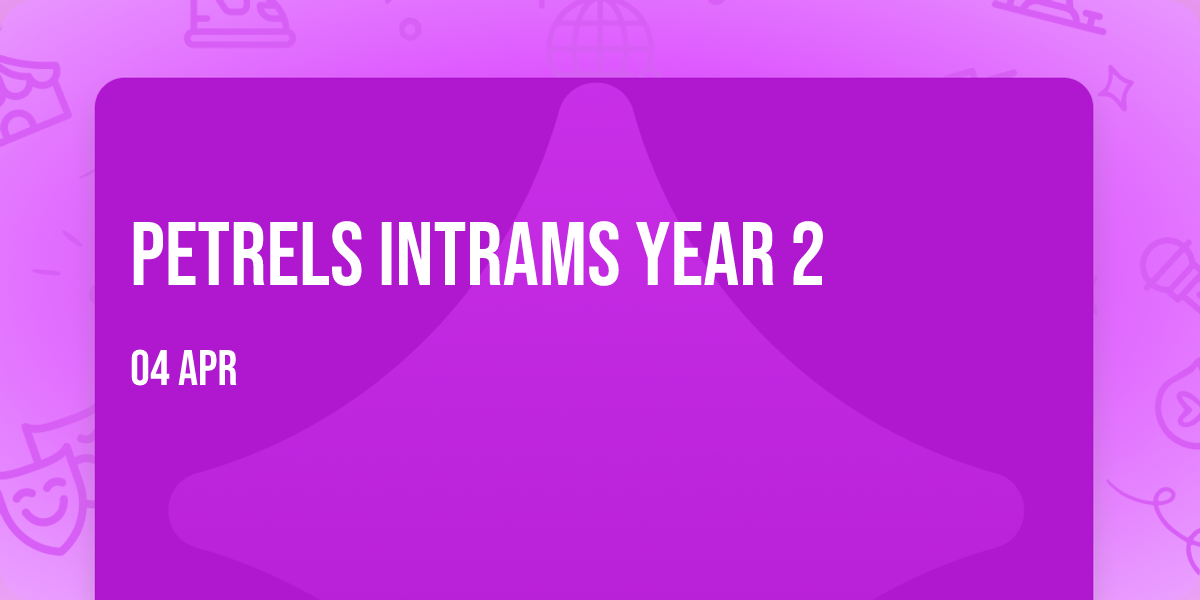 PETRELS INTRAMS YEAR 2

04 APR